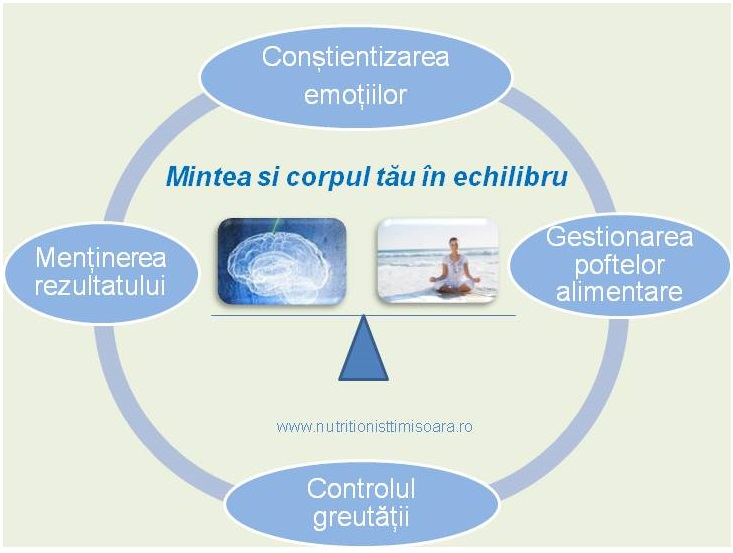 Conștientizarea emoțiilor

Mintea si corpul tău în echilibru

Menținerea rezultatului

Gestionarea poftelor alimentare

www.nutritionisttimisoara.ro

Controlul greutății